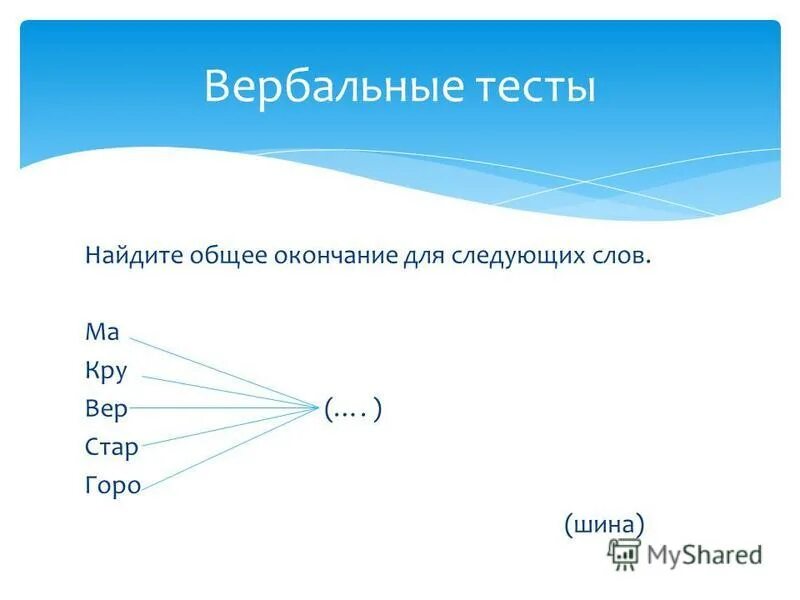 Вербальные тесты

Найдите общее окончание для следующих слов.

Ма
Кру
Вер (…. )
Стар
Горо

(шина)

MyShared